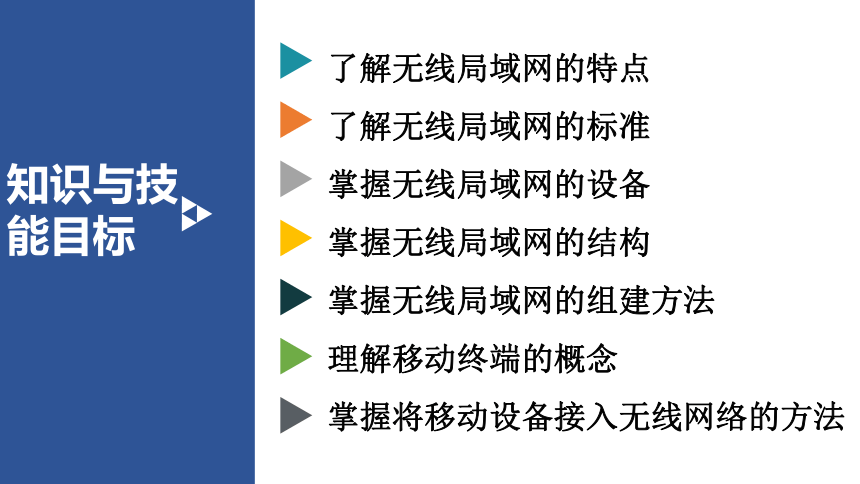 知识与技能目标

了解无线局域网的特点

了解无线局域网的标准

掌握无线局域网的设备

掌握无线局域网的结构

掌握无线局域网的组建方法

理解移动终端的概念

掌握将移动设备接入无线网络的方法